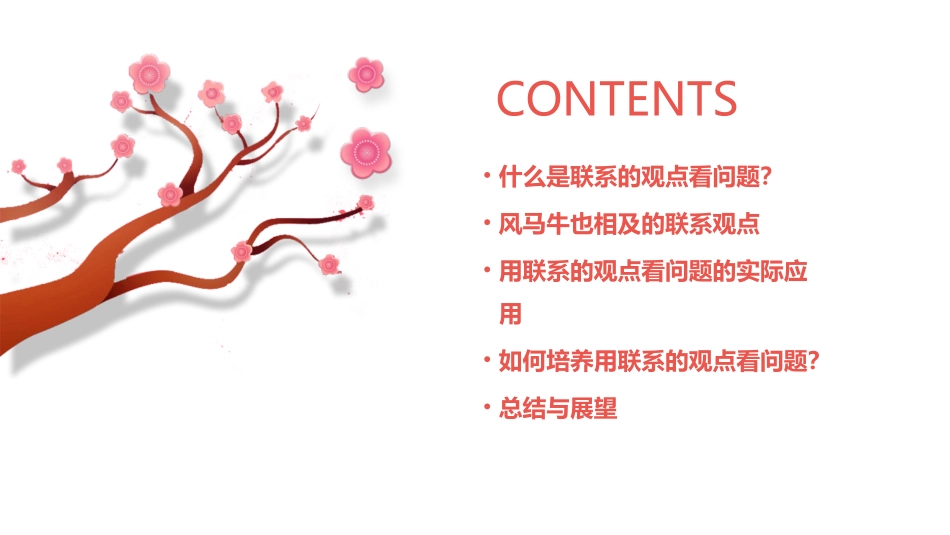 CONTENTS

• 什么是联系的观点看问题?

• 风马牛也相及的联系观点

• 用联系的观点看问题的实际应用

• 如何培养用联系的观点看问题?

• 总结与展望